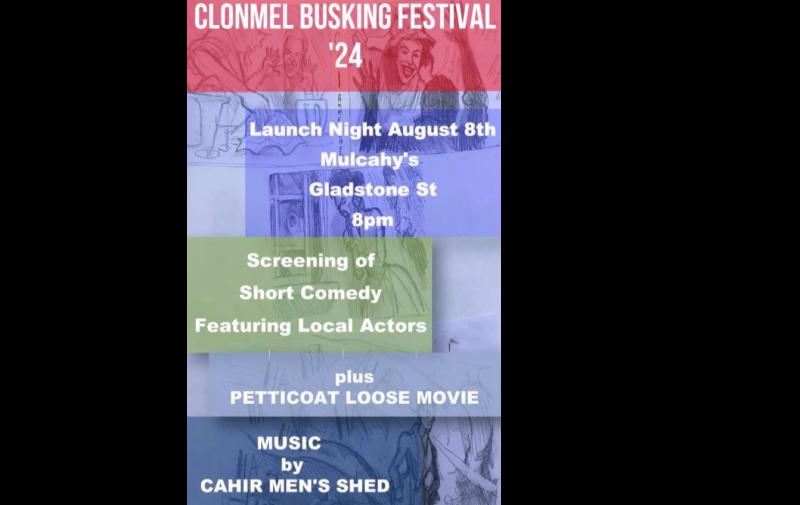 CLONMEL BUSKING FESTIVAL
'24

Launch Night August 8th
Mulcahy's
Gladstone St
8pm

Screening of
Short Comedy
Featuring Local Actors

plus
PETTICOAT LOOSE MOVIE

MUSIC
by
CAHIR MEN'S SHED